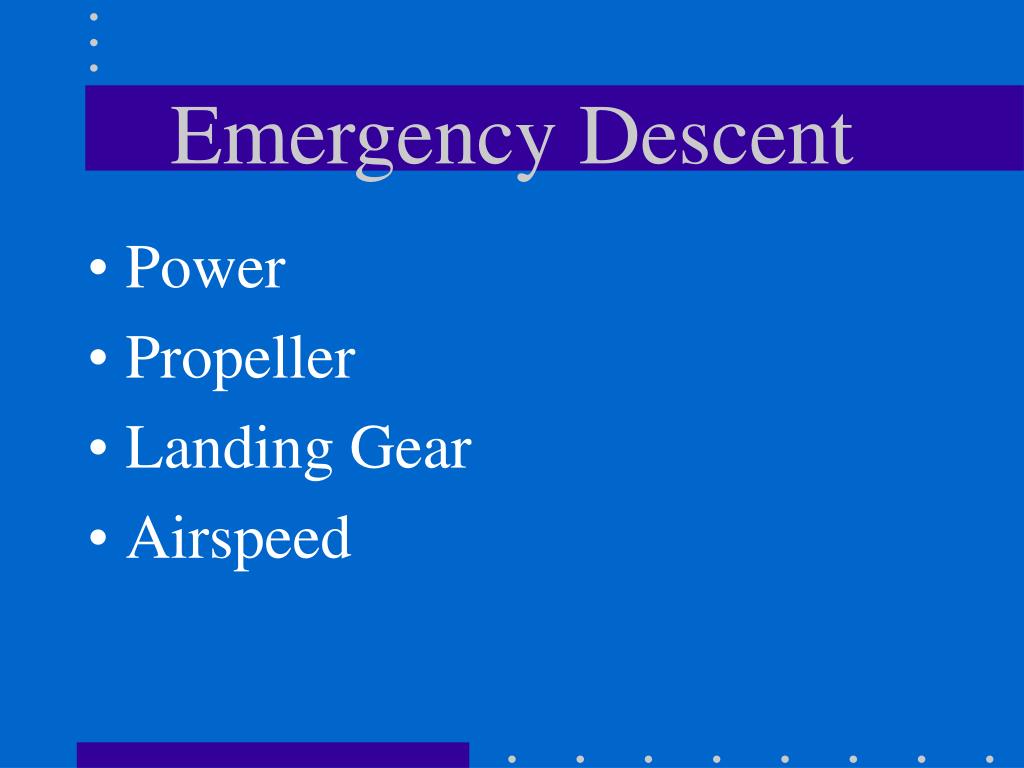 Emergency Descent

• Power
• Propeller
• Landing Gear
• Airspeed